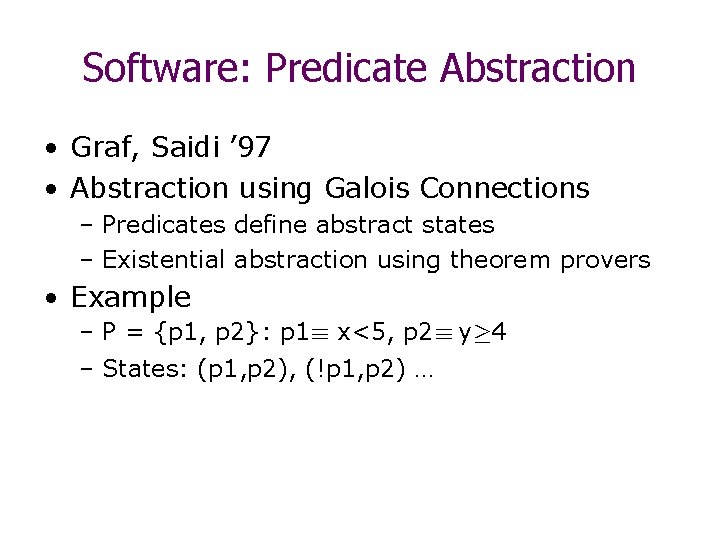 Software: Predicate Abstraction

• Graf, Saidi ’97
• Abstraction using Galois Connections
– Predicates define abstract states
– Existential abstraction using theorem provers
• Example
– P = {p1, p2}: p1$\equiv$ x<5, p2$\equiv$ y$\geq$4
– States: (p1,p2), (!p1,p2) …